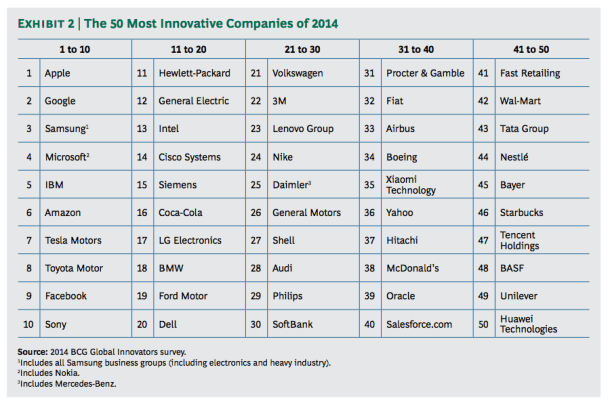 EXHIBIT 2 | The 50 Most Innovative Companies of 2014

| 1 to 10 | | 11 to 20 | | 21 to 30 | | 31 to 40 | | 41 to 50 | |
|---|---|---|---|---|---|---|---|---|---|
| 1 | Apple | 11 | Hewlett-Packard | 21 | Volkswagen | 31 | Procter & Gamble | 41 | Fast Retailing |
| 2 | Google | 12 | General Electric | 22 | 3M | 32 | Fiat | 42 | Wal-Mart |
| 3 | Samsung$^1$ | 13 | Intel | 23 | Lenovo Group | 33 | Airbus | 43 | Tata Group |
| 4 | Microsoft$^2$ | 14 | Cisco Systems | 24 | Nike | 34 | Boeing | 44 | Nestlé |
| 5 | IBM | 15 | Siemens | 25 | Daimler$^3$ | 35 | Xiaomi Technology | 45 | Bayer |
| 6 | Amazon | 16 | Coca-Cola | 26 | General Motors | 36 | Yahoo | 46 | Starbucks |
| 7 | Tesla Motors | 17 | LG Electronics | 27 | Shell | 37 | Hitachi | 47 | Tencent Holdings |
| 8 | Toyota Motor | 18 | BMW | 28 | Audi | 38 | McDonald's | 48 | BASF |
| 9 | Facebook | 19 | Ford Motor | 29 | Philips | 39 | Oracle | 49 | Unilever |
| 10 | Sony | 20 | Dell | 30 | SoftBank | 40 | Salesforce.com | 50 | Huawei Technologies |

Source: 2014 BCG Global Innovators survey.
$^1$Includes all Samsung business groups (including electronics and heavy industry).
$^2$Includes Nokia.
$^3$Includes Mercedes-Benz.